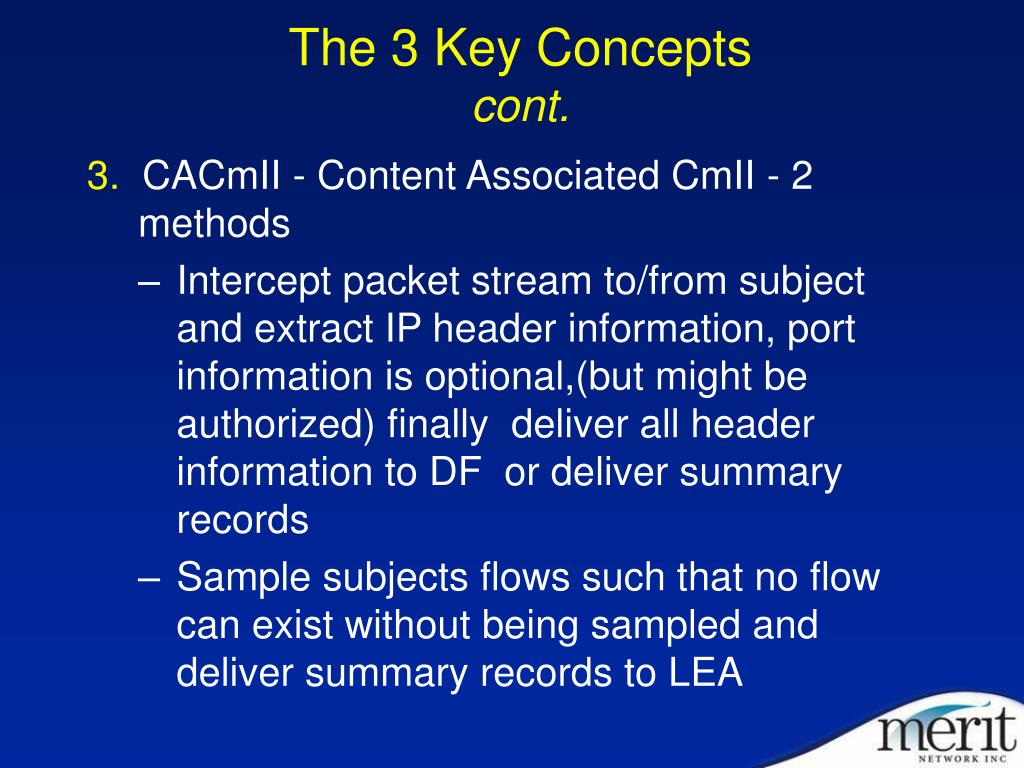 The 3 Key Concepts
cont.

3. CACmII - Content Associated CmII - 2 methods

– Intercept packet stream to/from subject and extract IP header information, port information is optional,(but might be authorized) finally deliver all header information to DF or deliver summary records

– Sample subjects flows such that no flow can exist without being sampled and deliver summary records to LEA

merit
NETWORK INC